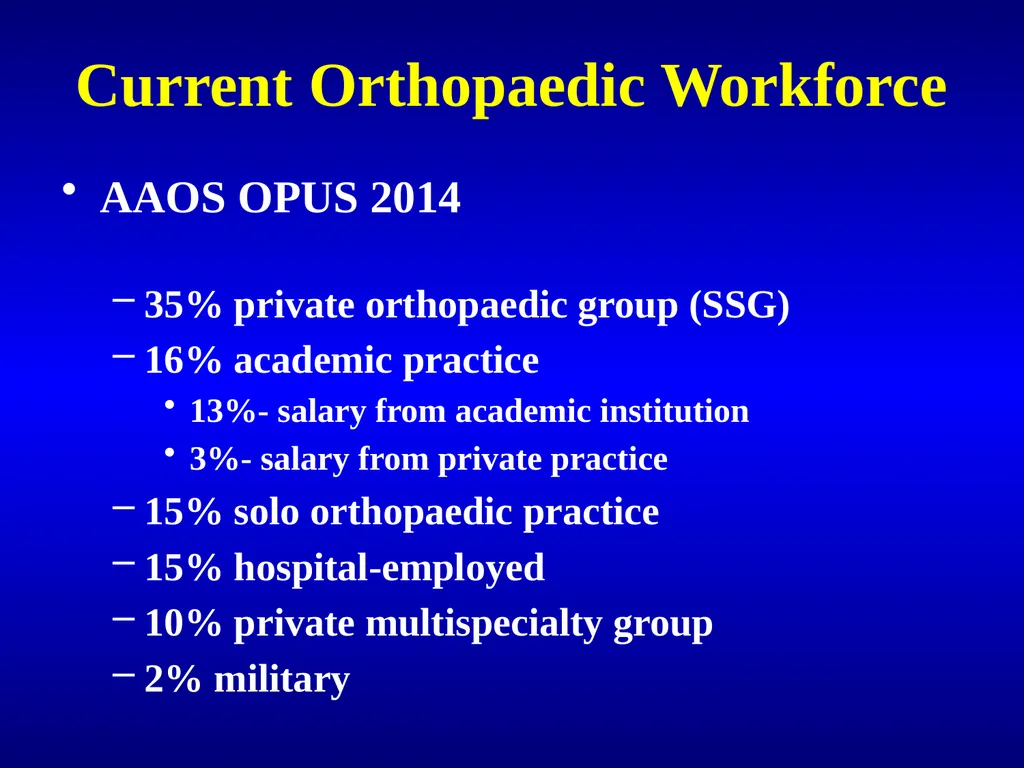 Current Orthopaedic Workforce

• AAOS OPUS 2014

– 35% private orthopaedic group (SSG)
– 16% academic practice
• 13%- salary from academic institution
• 3%- salary from private practice
– 15% solo orthopaedic practice
– 15% hospital-employed
– 10% private multispecialty group
– 2% military